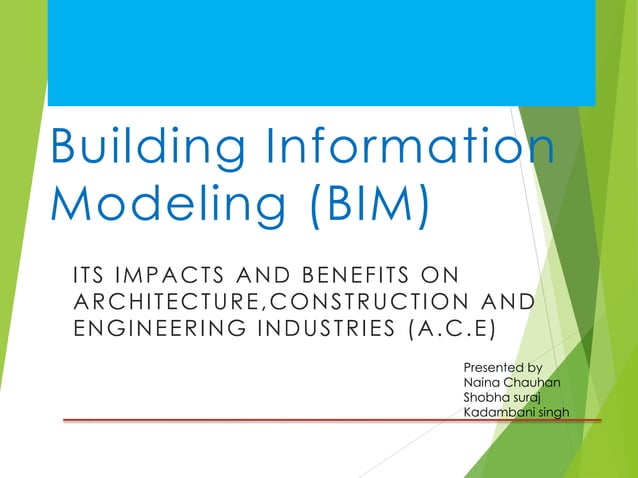 Building Information Modeling (BIM)

ITS IMPACTS AND BENEFITS ON ARCHITECTURE,CONSTRUCTION AND ENGINEERING INDUSTRIES (A.C.E)

Presented by
Naina Chauhan
Shobha suraj
Kadambani singh